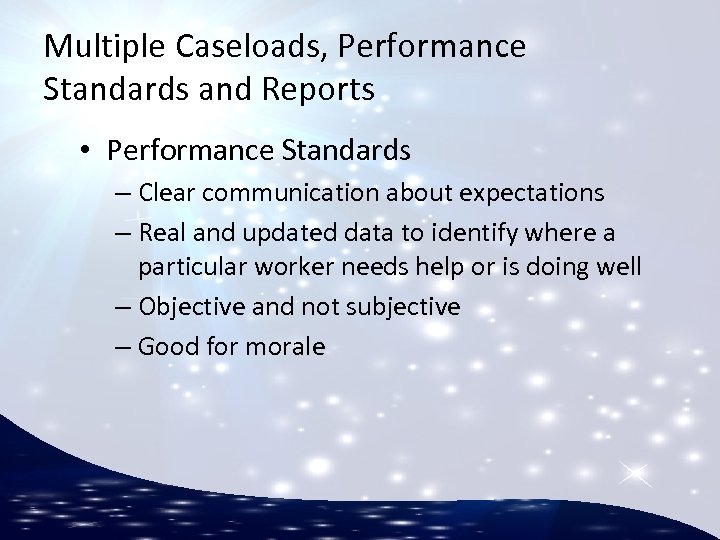 Multiple Caseloads, Performance Standards and Reports

• Performance Standards

– Clear communication about expectations

– Real and updated data to identify where a particular worker needs help or is doing well

– Objective and not subjective

– Good for morale